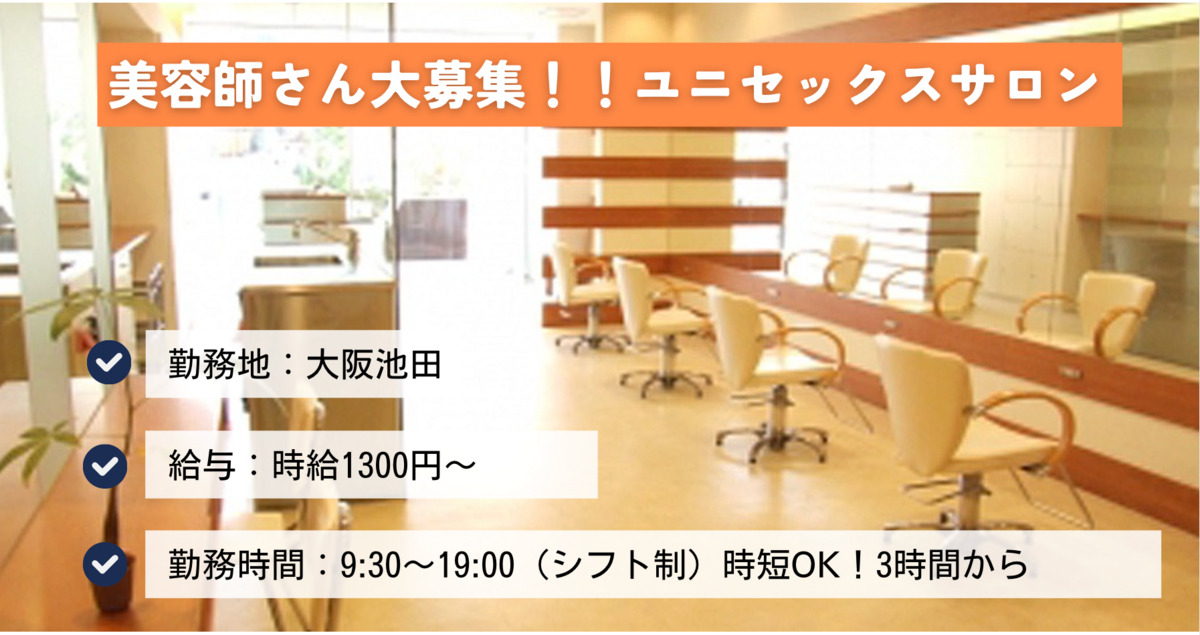 美容師さん大募集！！ユニセックスサロン

勤務地：大阪池田

給与：時給1300円～

勤務時間：9:30～19:00（シフト制）時短OK！3時間から